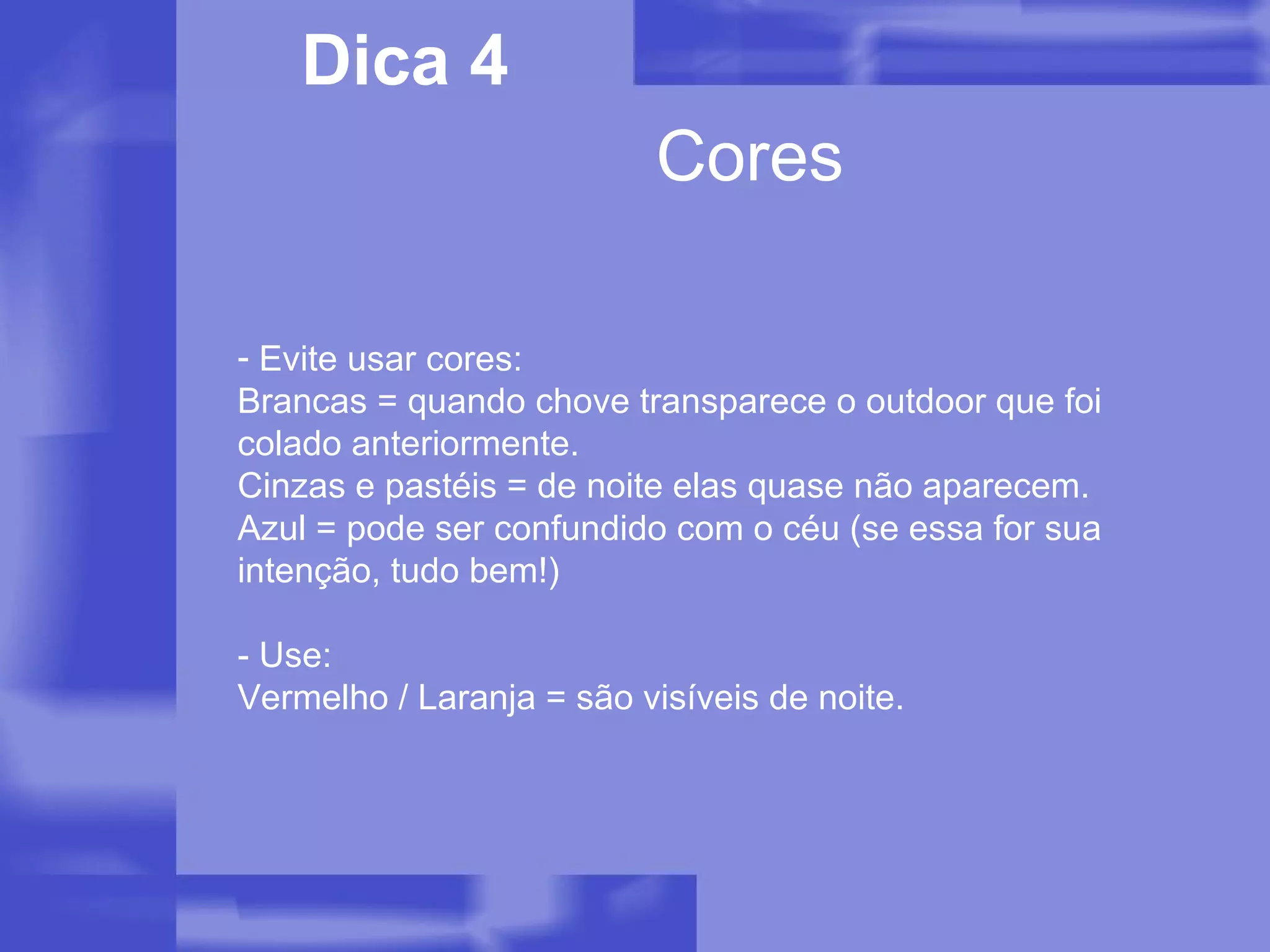 Dica 4

Cores

- Evite usar cores:
Brancas = quando chove transparece o outdoor que foi colado anteriormente.
Cinzas e pastéis = de noite elas quase não aparecem.
Azul = pode ser confundido com o céu (se essa for sua intenção, tudo bem!)

- Use:
Vermelho / Laranja = são visíveis de noite.